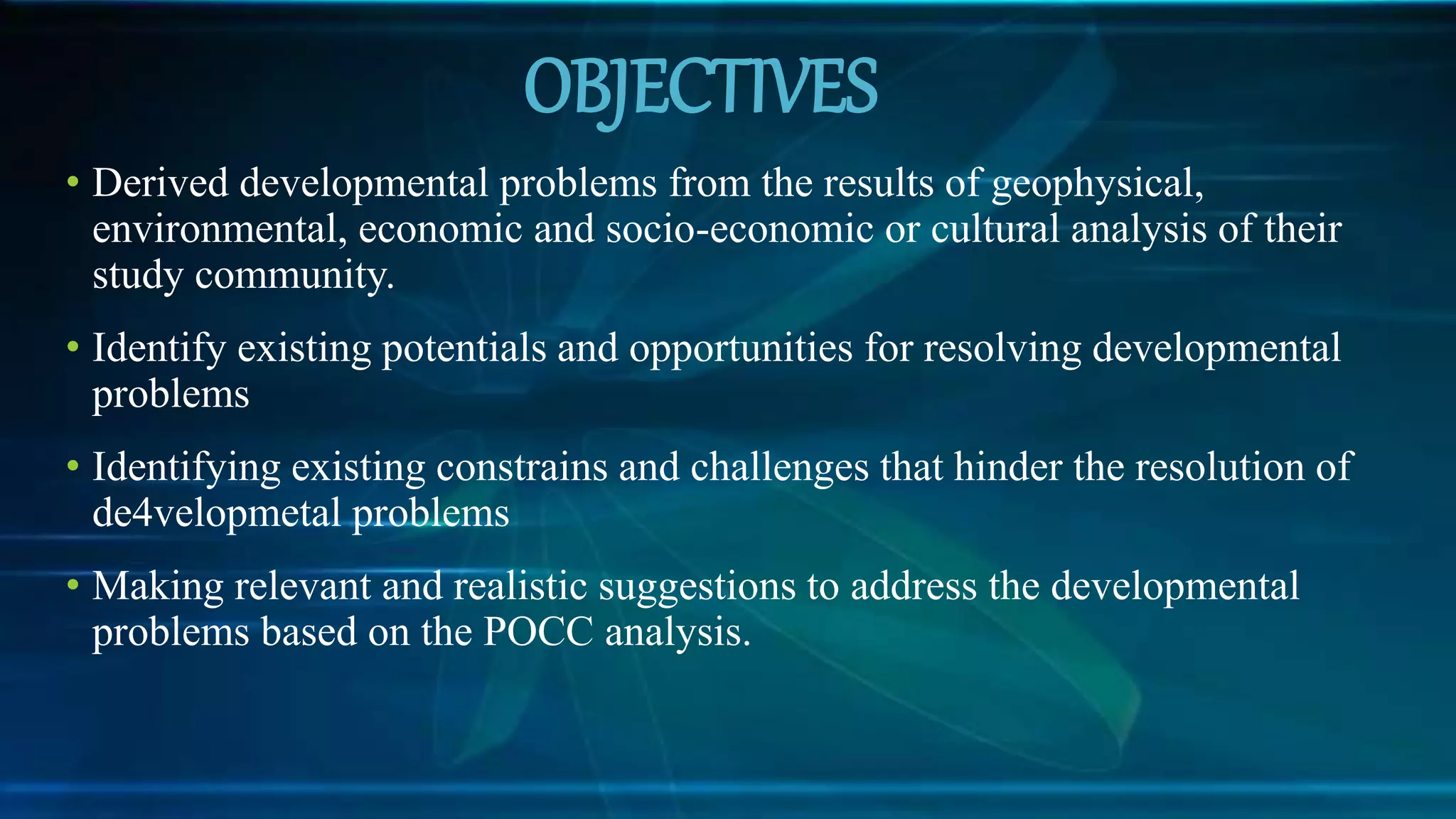 OBJECTIVES

• Derived developmental problems from the results of geophysical, environmental, economic and socio-economic or cultural analysis of their study community.

• Identify existing potentials and opportunities for resolving developmental problems

• Identifying existing constrains and challenges that hinder the resolution of de4velopmetal problems

• Making relevant and realistic suggestions to address the developmental problems based on the POCC analysis.